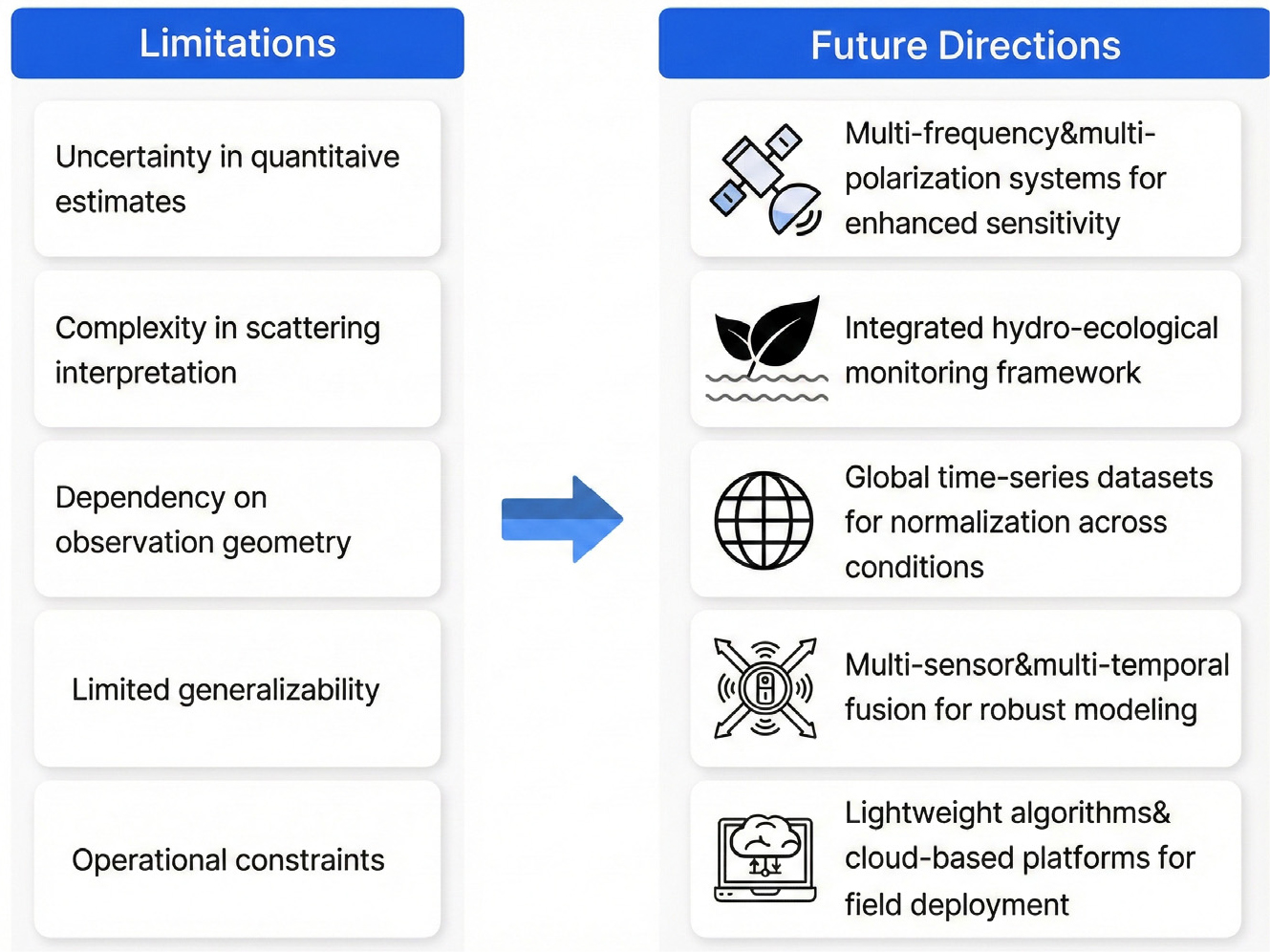 Limitations

Uncertainty in quantitaive estimates

Complexity in scattering interpretation

Dependency on observation geometry

Limited generalizability

Operational constraints

Future Directions

Multi-frequency&multi-polarization systems for enhanced sensitivity

Integrated hydro-ecological monitoring framework

Global time-series datasets for normalization across conditions

Multi-sensor&multi-temporal fusion for robust modeling

Lightweight algorithms& cloud-based platforms for field deployment